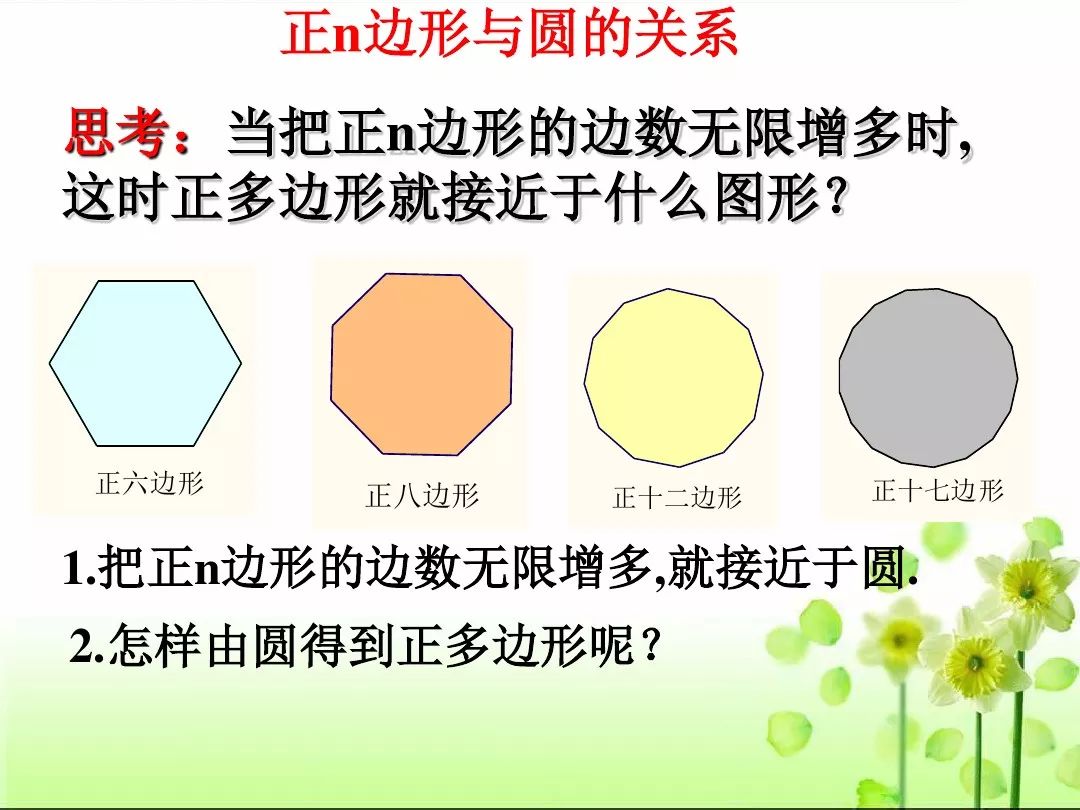 正n边形与圆的关系

思考：当把正n边形的边数无限增多时，这时正多边形就接近于什么图形？

正六边形

正八边形

正十二边形

正十七边形

1.把正n边形的边数无限增多,就接近于圆.

2.怎样由圆得到正多边形呢？